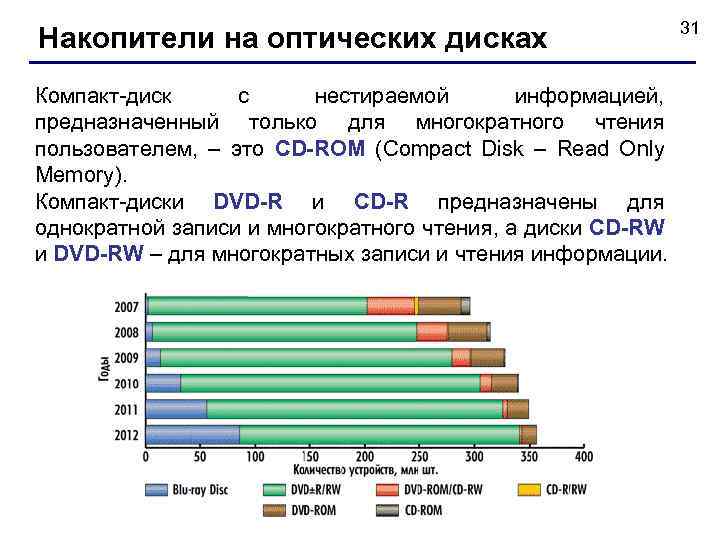 Накопители на оптических дисках

31

Компакт-диск с нестираемой информацией, предназначенный только для многократного чтения пользователем, – это CD-ROM (Compact Disk – Read Only Memory).

Компакт-диски DVD-R и CD-R предназначены для однократной записи и многократного чтения, а диски CD-RW и DVD-RW – для многократных записи и чтения информации.

Годы

2007
2008
2009
2010
2011
2012

0 50 100 150 200 250 300 350 400

Количество устройств, млн шт.

Blu-ray Disc
DVD±R/RW
DVD-ROM/CD-RW
CD-R/RW
DVD-ROM
CD-ROM